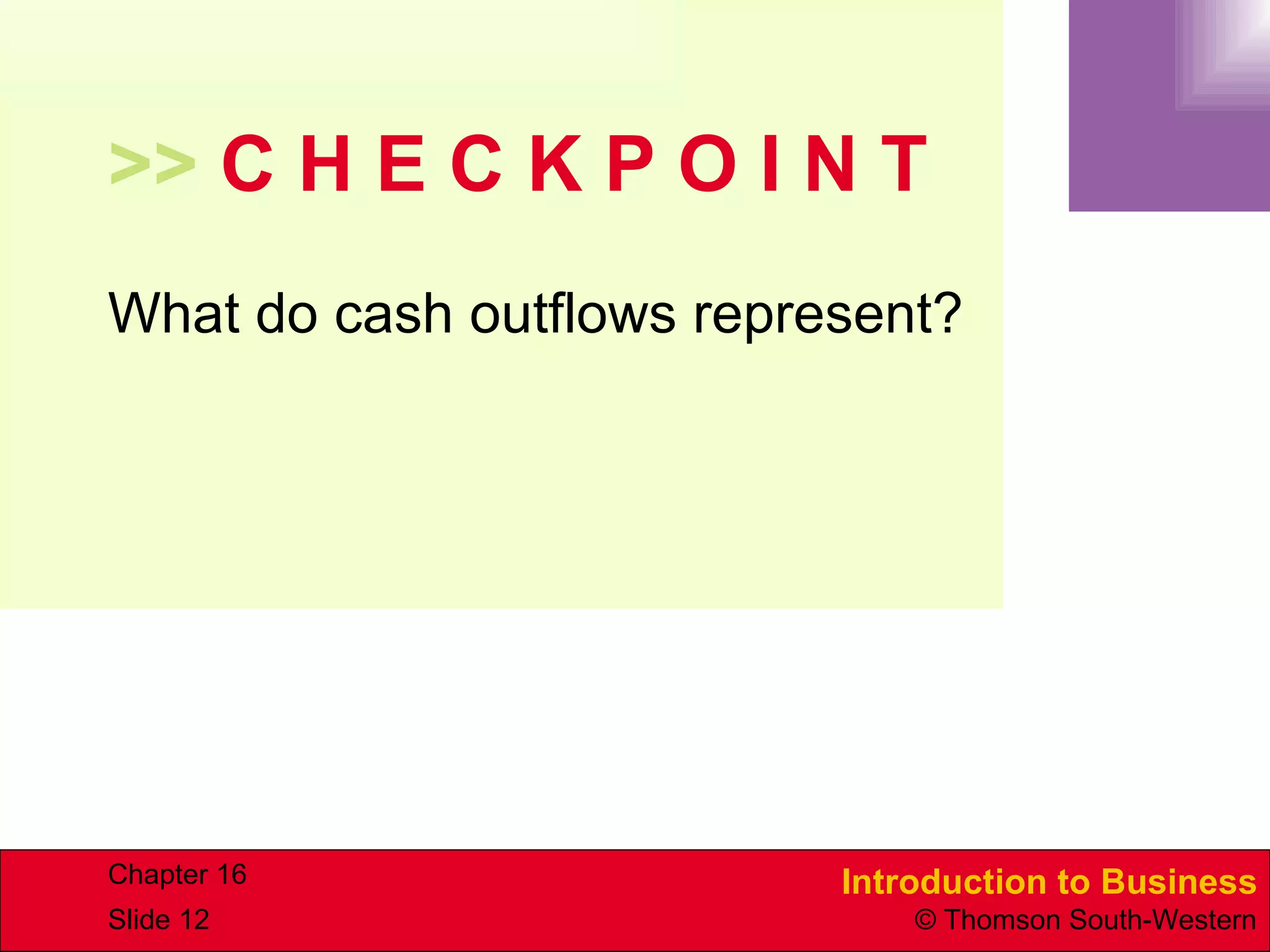 >> C H E C K P O I N T

What do cash outflows represent?

Chapter 16
Slide 12

Introduction to Business
© Thomson South-Western